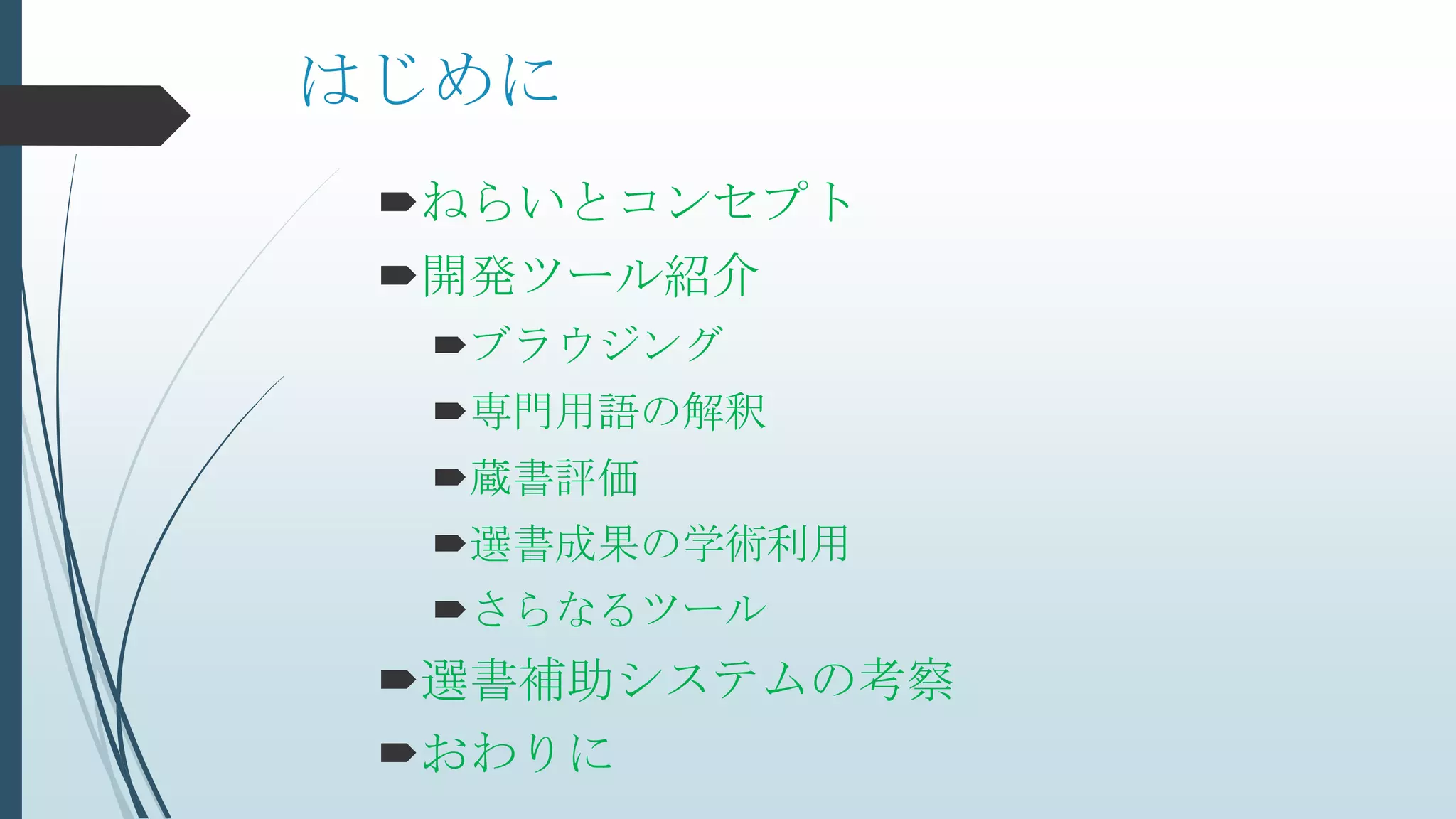 はじめに

ねらいとコンセプト

開発ツール紹介

ブラウジング

専門用語の解釈

蔵書評価

選書成果の学術利用

さらなるツール

選書補助システムの考察

おわりに